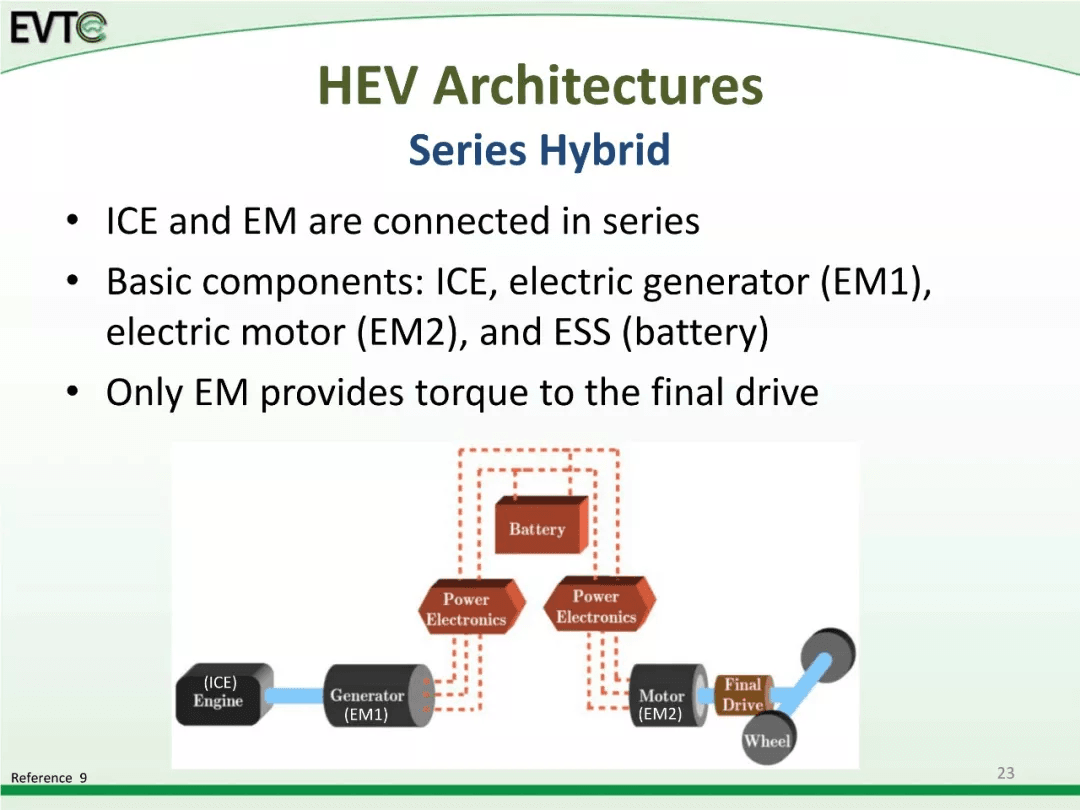 EVTC

HEV Architectures

Series Hybrid

• ICE and EM are connected in series
• Basic components: ICE, electric generator (EM1), electric motor (EM2), and ESS (battery)
• Only EM provides torque to the final drive

Battery

Power Electronics

Power Electronics

(ICE)
Engine

Generator
(EM1)

Motor
(EM2)

Final Drive

Wheel

Reference 9

23